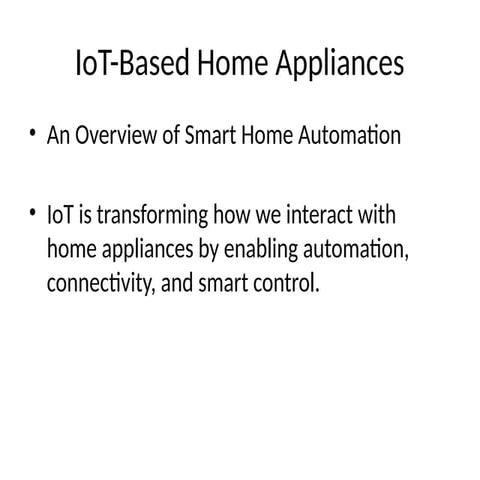 IoT-Based Home Appliances

• An Overview of Smart Home Automation

• IoT is transforming how we interact with home appliances by enabling automation, connectivity, and smart control.